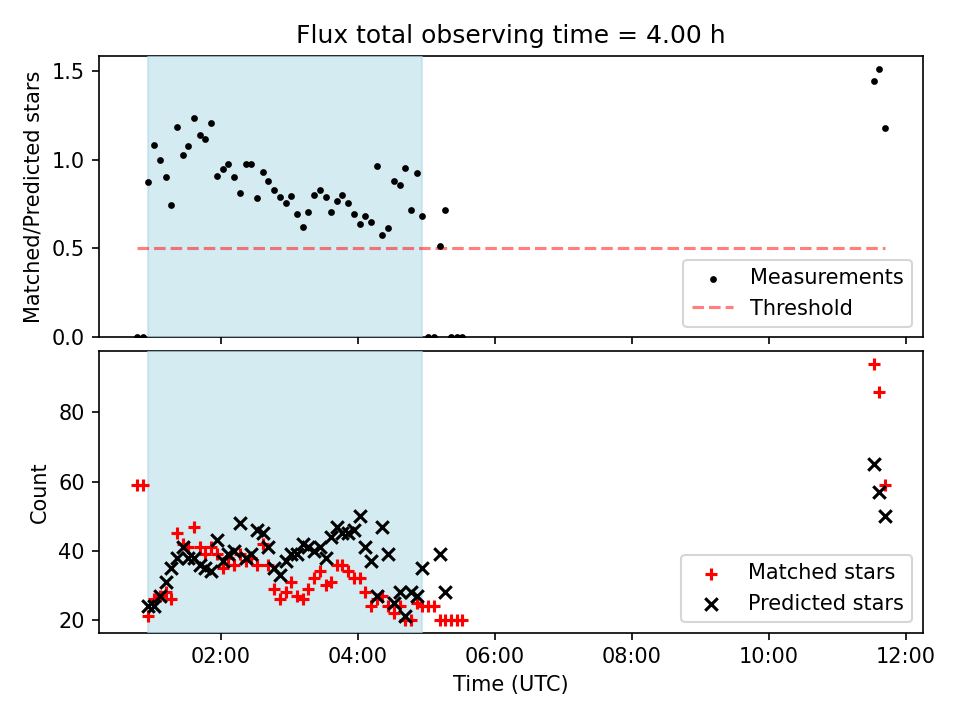 Flux total observing time = 4.00 h

Matched/Predicted stars

1.5
1.0
0.5
0.0

Measurements
Threshold

Count

80
60
40
20

Matched stars
Predicted stars

02:00
04:00
06:00
08:00
10:00
12:00

Time (UTC)